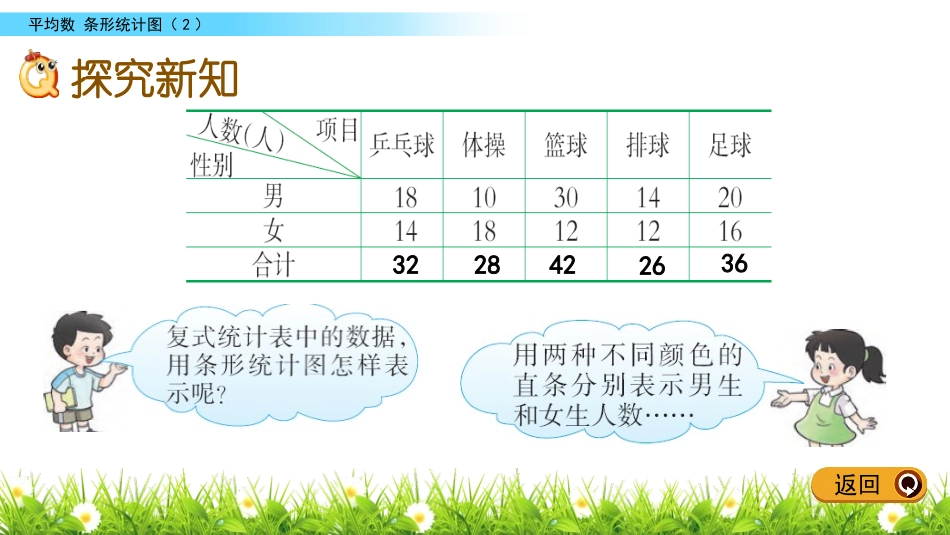 平均数 条形统计图（2）

探究新知

| 人数(人) 项目 性别 | 乒乓球 | 体操 | 篮球 | 排球 | 足球 |
|---|---|---|---|---|---|
| 男 | 18 | 10 | 30 | 14 | 20 |
| 女 | 14 | 18 | 12 | 12 | 16 |
| 合计 | 32 | 28 | 42 | 26 | 36 |

复式统计表中的数据，用条形统计图怎样表示呢?

用两种不同颜色的直条分别表示男生和女生人数……

返回